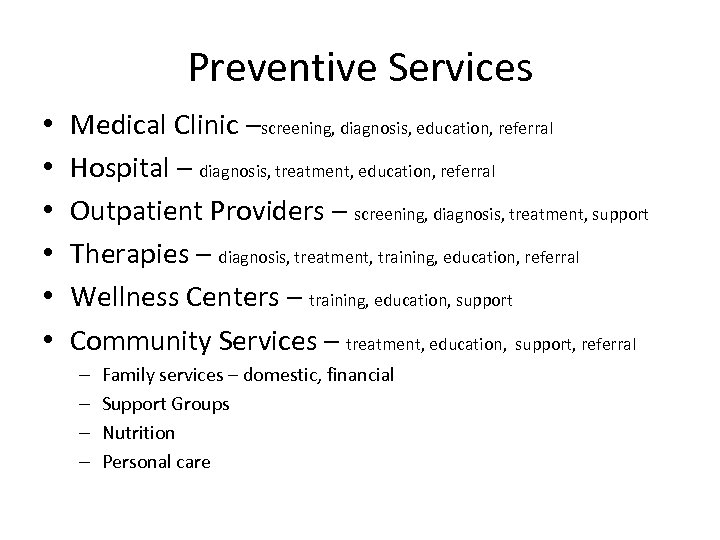 Preventive Services

• Medical Clinic –screening, diagnosis, education, referral
• Hospital – diagnosis, treatment, education, referral
• Outpatient Providers – screening, diagnosis, treatment, support
• Therapies – diagnosis, treatment, training, education, referral
• Wellness Centers – training, education, support
• Community Services – treatment, education, support, referral
– Family services – domestic, financial
– Support Groups
– Nutrition
– Personal care